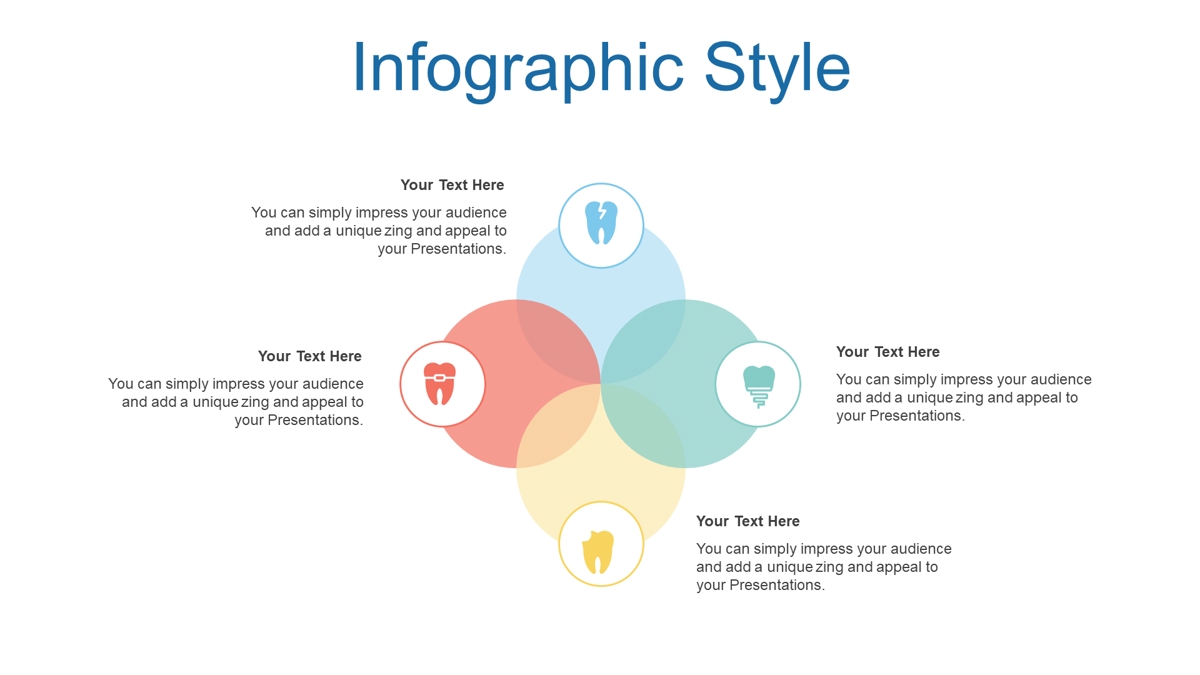 Infographic Style

Your Text Here

You can simply impress your audience and add a unique zing and appeal to your Presentations.

Your Text Here

You can simply impress your audience and add a unique zing and appeal to your Presentations.

Your Text Here

You can simply impress your audience and add a unique zing and appeal to your Presentations.

Your Text Here

You can simply impress your audience and add a unique zing and appeal to your Presentations.